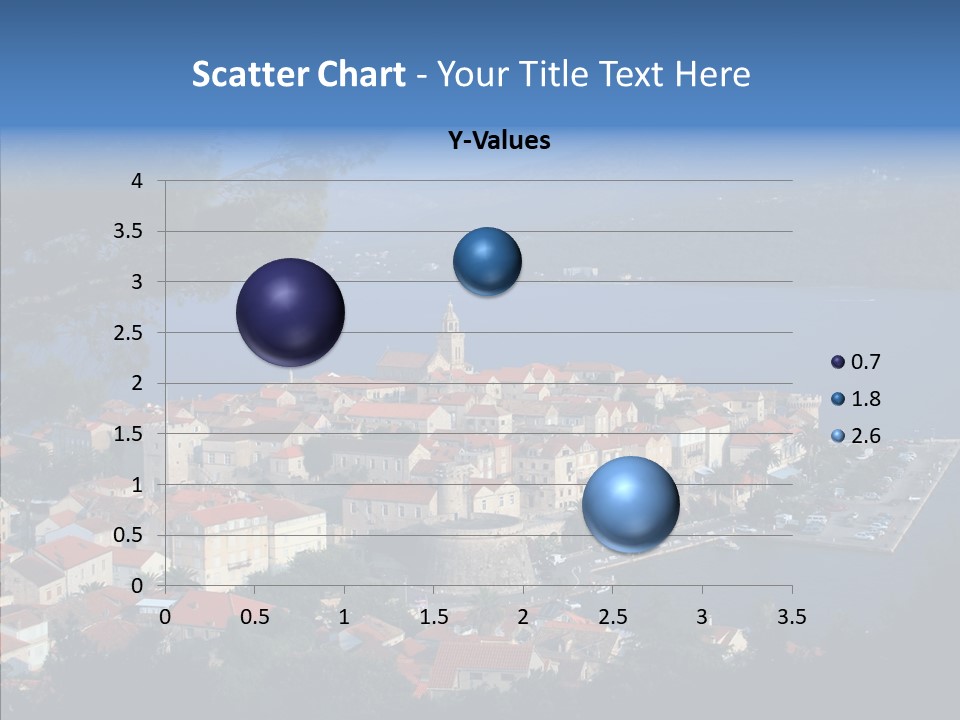 Scatter Chart - Your Title Text Here

Y-Values

4
3.5
3
2.5
2
1.5
1
0.5
0

0 0.5 1 1.5 2 2.5 3 3.5

0.7
1.8
2.6